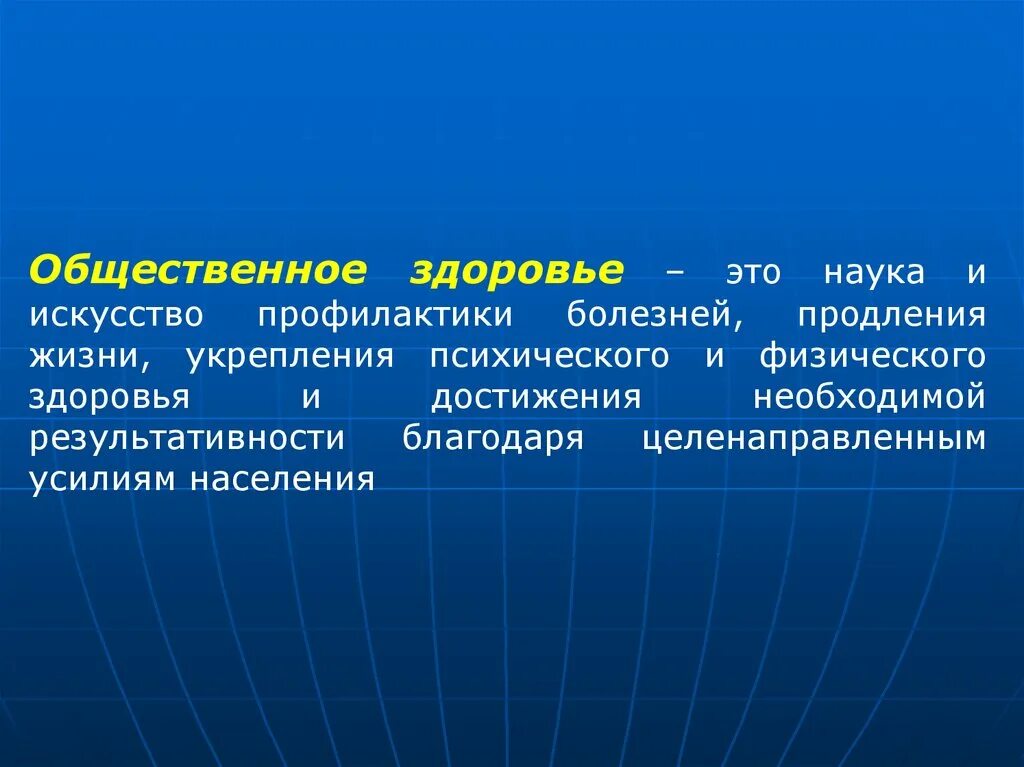 Общественное здоровье – это наука и искусство профилактики болезней, продления жизни, укрепления психического и физического здоровья и достижения необходимой результативности благодаря целенаправленным усилиям населения